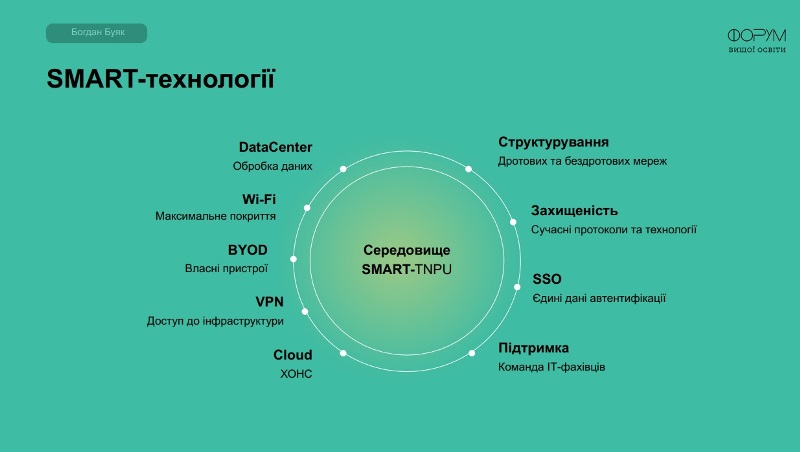 Богдан Буяк

ФОРУМ
вищої освіти

SMART-технології

DataCenter
Обробка даних

Wi-Fi
Максимальне покриття

BYOD
Власні пристрої

VPN
Доступ до інфраструктури

Cloud
ХОНС

Середовище
SMART-TNPU

Структурування
Дротових та бездротових мереж

Захищеність
Сучасні протоколи та технології

SSO
Єдині дані автентифікації

Підтримка
Команда IT-фахівців